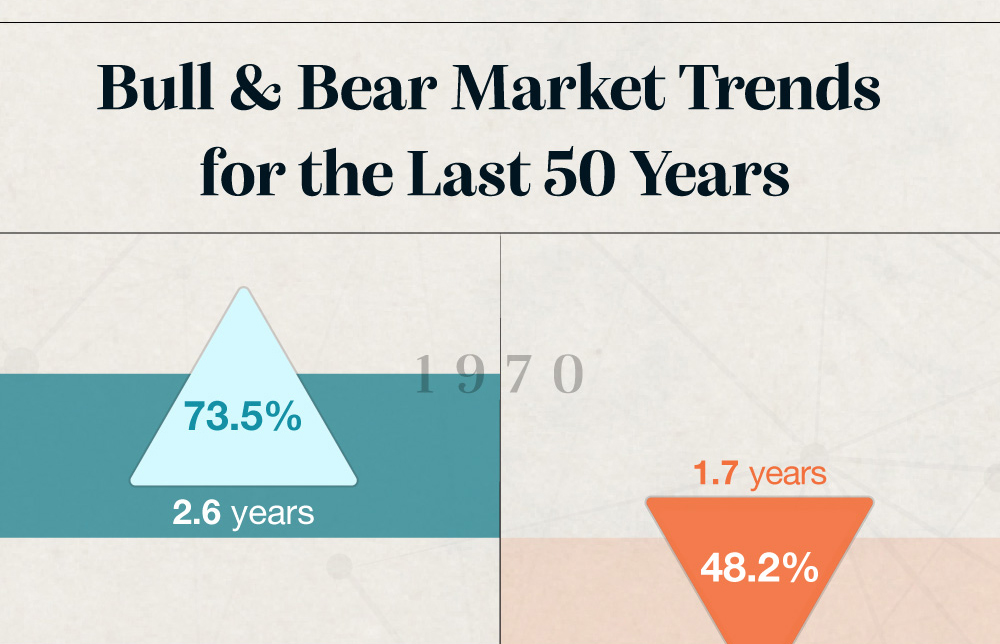 Bull & Bear Market Trends for the Last 50 Years

1970

73.5%

2.6 years

1.7 years

48.2%